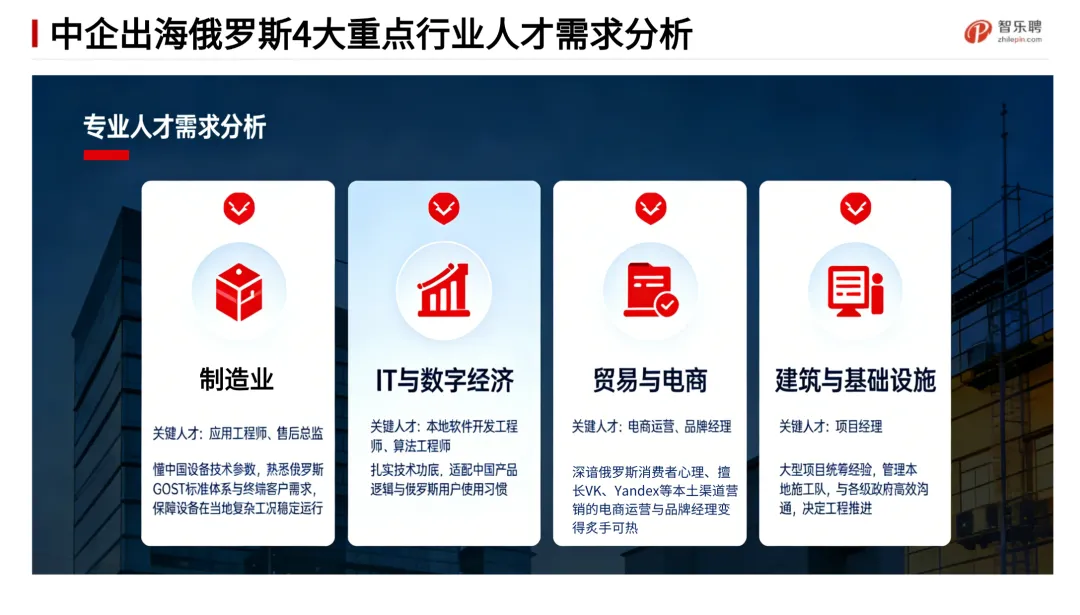 中企出海俄罗斯4大重点行业人才需求分析

智乐聘
zhilepin.com

专业人才需求分析

制造业

关键人才：应用工程师、售后总监

懂中国设备技术参数，熟悉俄罗斯GOST标准体系与终端客户需求，保障设备在当地复杂工况稳定运行

IT与数字经济

关键人才：本地软件开发工程师、算法工程师

扎实技术功底，适配中国产品逻辑与俄罗斯用户使用习惯

贸易与电商

关键人才：电商运营、品牌经理

深谙俄罗斯消费者心理、擅长VK、Yandex等本土渠道营销的电商运营与品牌经理变得炙手可热

建筑与基础设施

关键人才：项目经理

大型项目统筹经验，管理本地施工队，与各级政府高效沟通，决定工程推进